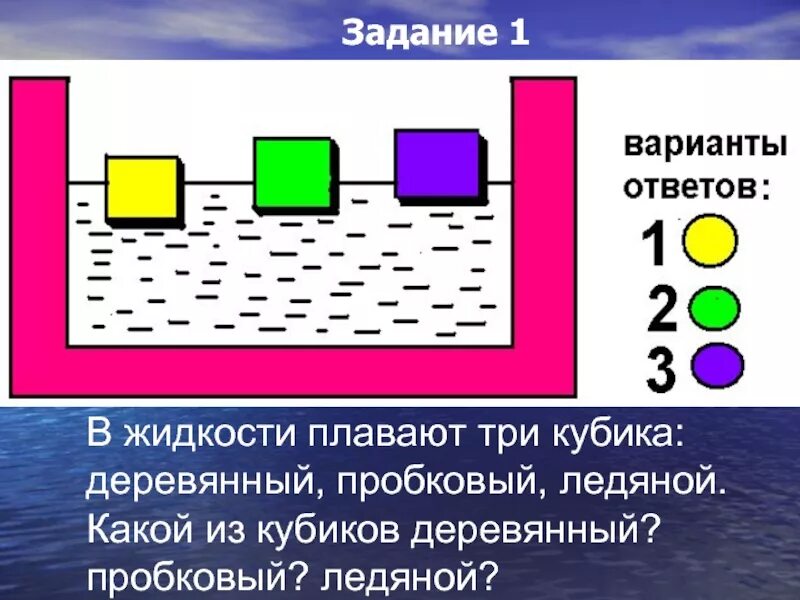 Задание 1

варианты ответов:

1

2

3

В жидкости плавают три кубика: деревянный, пробковый, ледяной. Какой из кубиков деревянный? пробковый? ледяной?